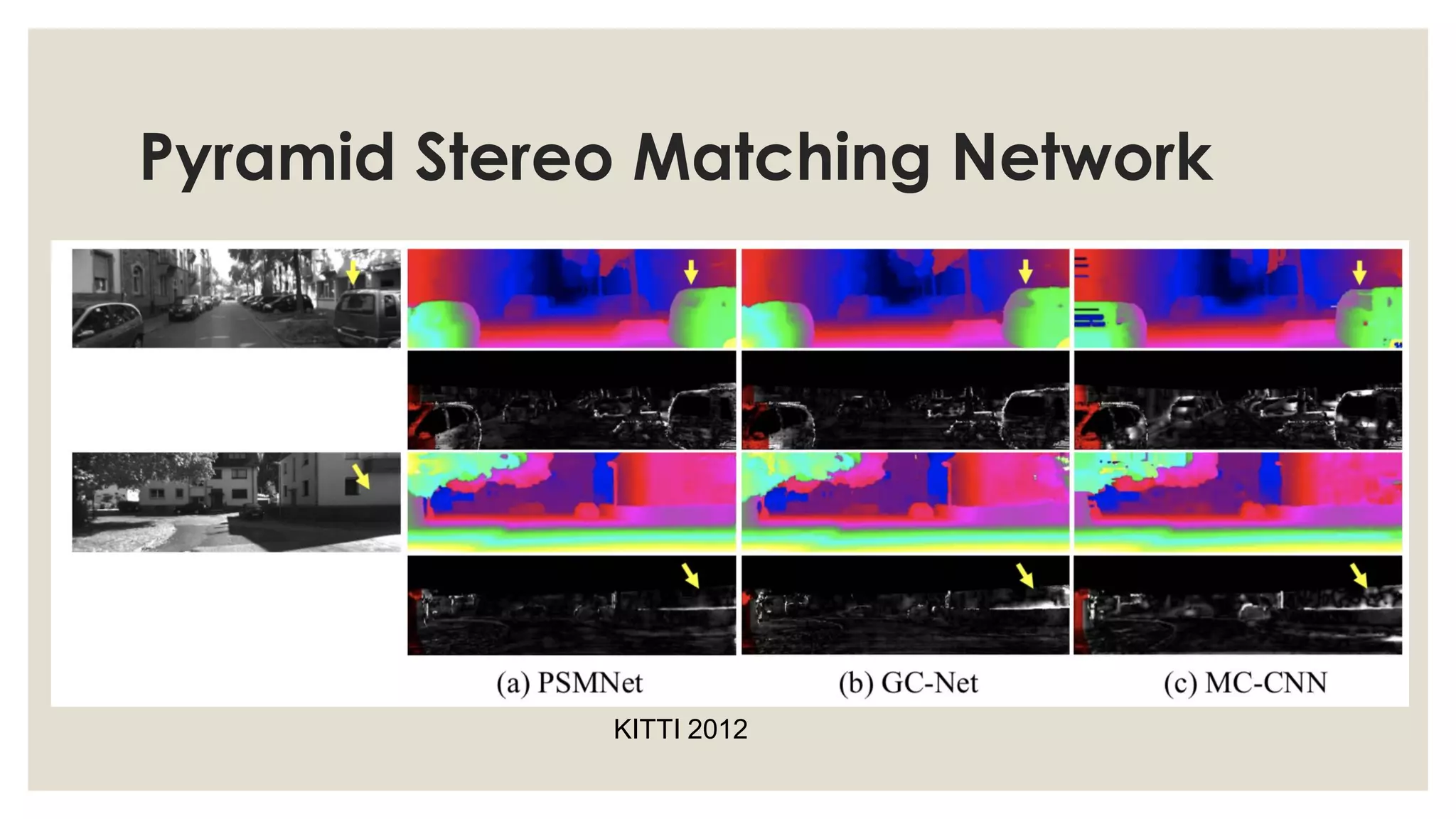 Pyramid Stereo Matching Network

(a) PSMNet

(b) GC-Net

(c) MC-CNN

KITTI 2012